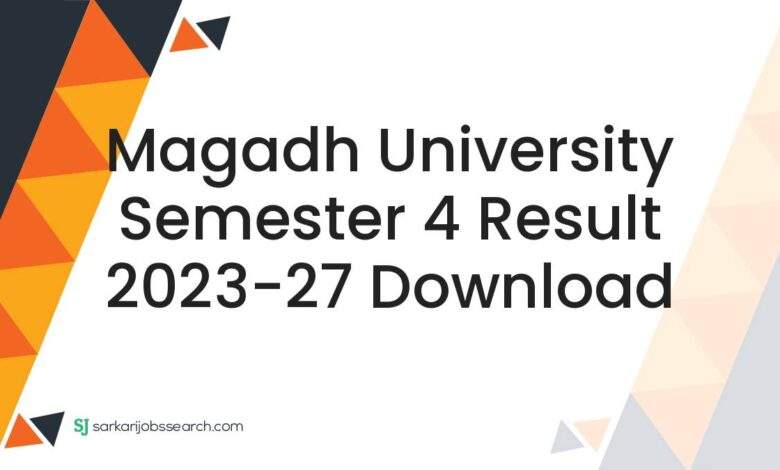 Magadh University Semester 4 Result 2023-27 Download

SJ sarkarijobssearch.com